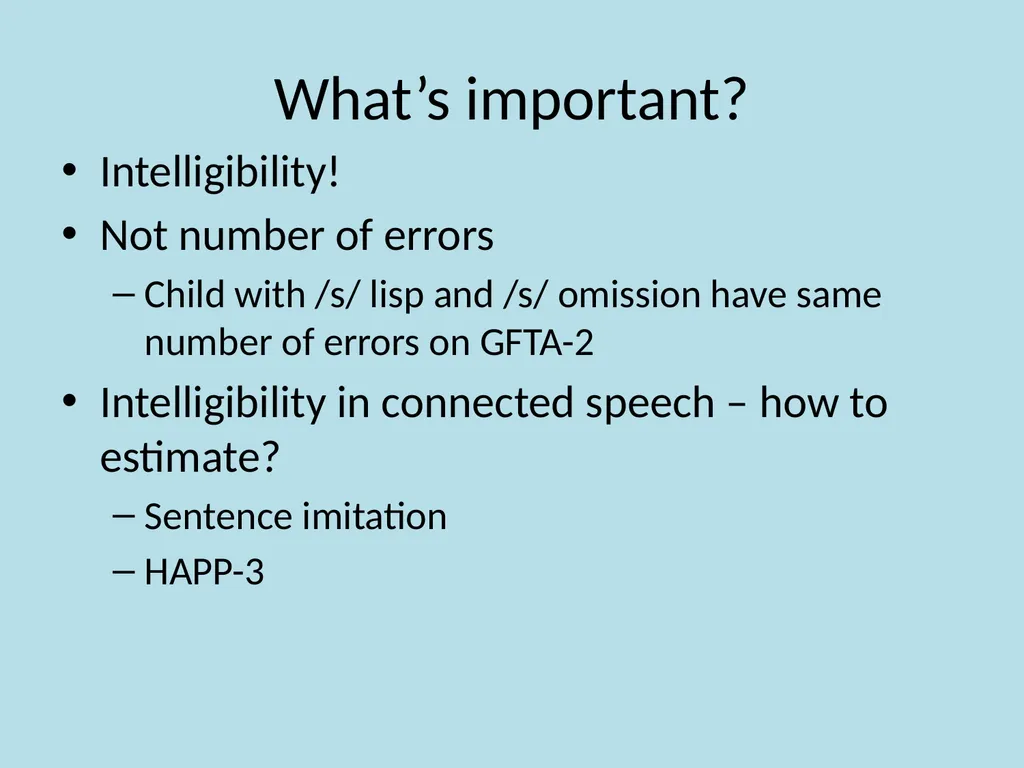 What’s important?

• Intelligibility!
• Not number of errors
– Child with /s/ lisp and /s/ omission have same number of errors on GFTA-2
• Intelligibility in connected speech – how to estimate?
– Sentence imitation
– HAPP-3